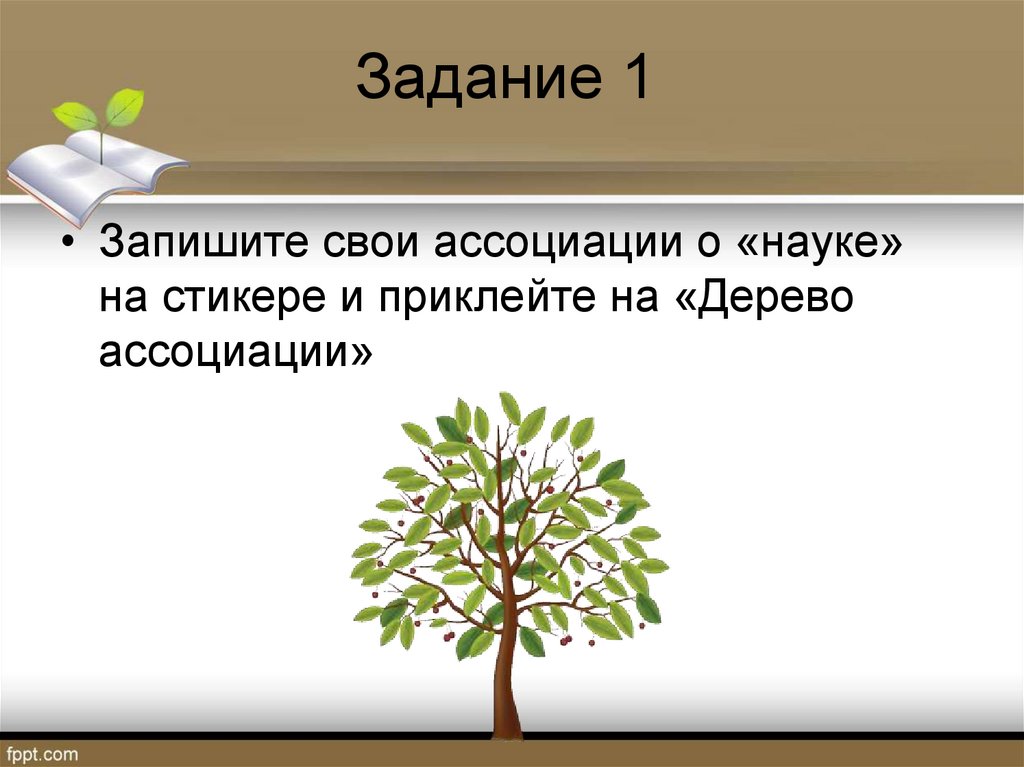 Задание 1

• Запишите свои ассоциации о «науке» на стикере и приклейте на «Дерево ассоциации»

fppt.com